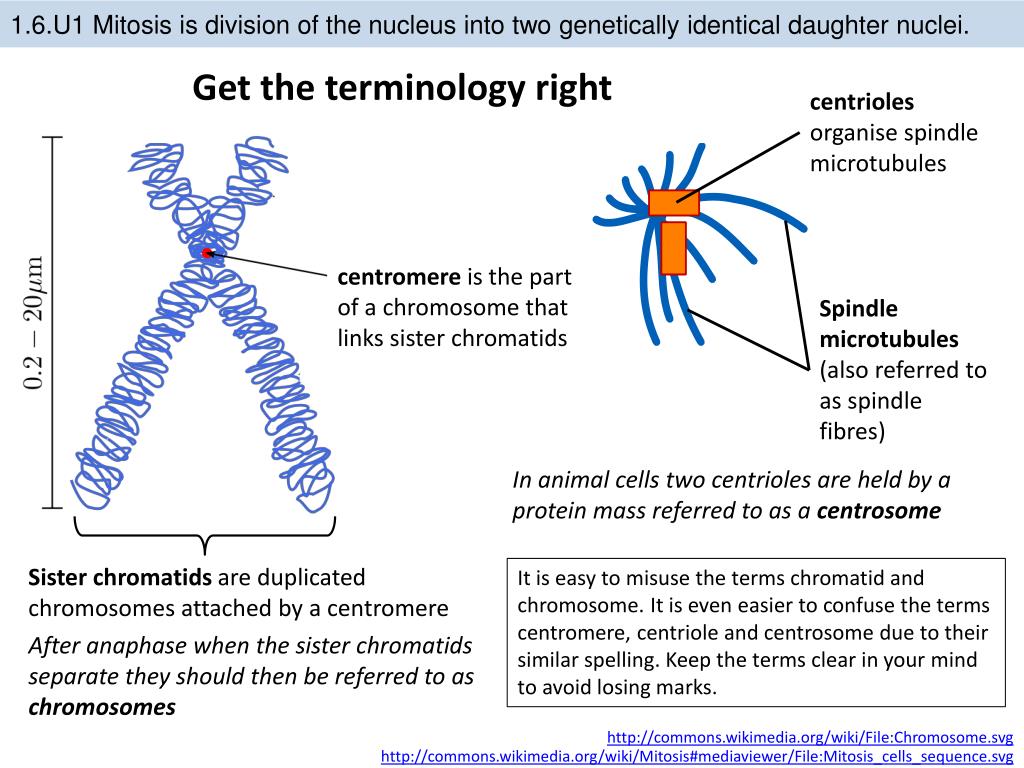 1.6.U1 Mitosis is division of the nucleus into two genetically identical daughter nuclei.

Get the terminology right

$0.2 - 20\mu m$

centromere is the part of a chromosome that links sister chromatids

centrioles organise spindle microtubules

Spindle microtubules (also referred to as spindle fibres)

In animal cells two centrioles are held by a protein mass referred to as a centrosome

Sister chromatids are duplicated chromosomes attached by a centromere

After anaphase when the sister chromatids separate they should then be referred to as chromosomes

It is easy to misuse the terms chromatid and chromosome. It is even easier to confuse the terms centromere, centriole and centrosome due to their similar spelling. Keep the terms clear in your mind to avoid losing marks.

http://commons.wikimedia.org/wiki/File:Chromosome.svg
http://commons.wikimedia.org/wiki/Mitosis#mediaviewer/File:Mitosis_cells_sequence.svg